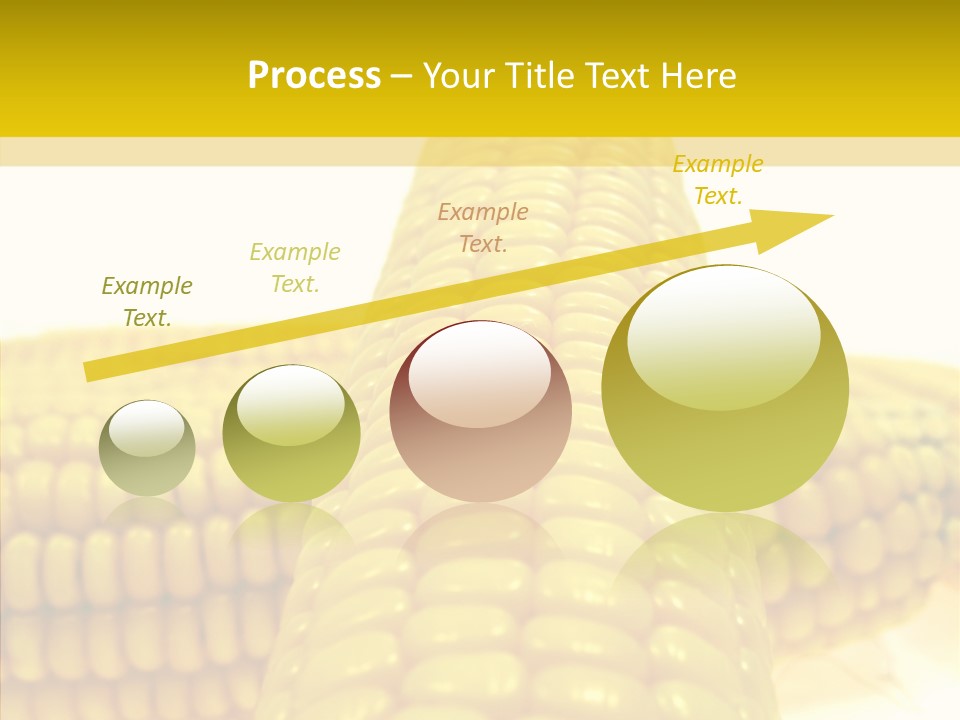 Process – Your Title Text Here

Example Text.

Example Text.

Example Text.

Example Text.